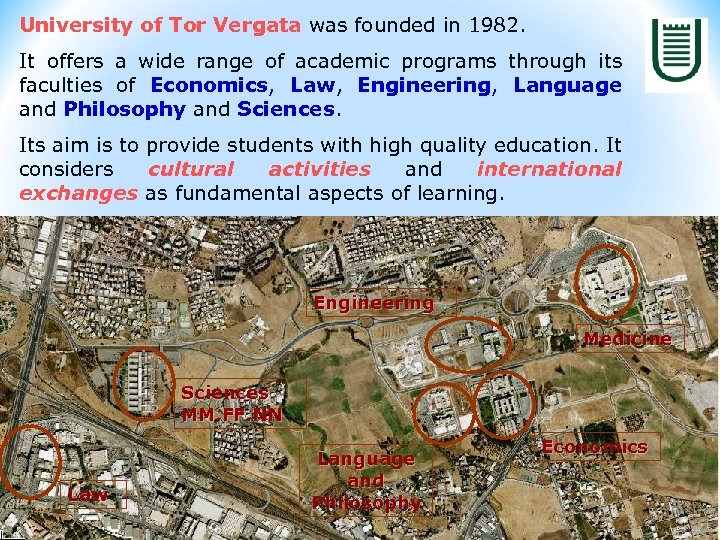 University of Tor Vergata was founded in 1982.

It offers a wide range of academic programs through its faculties of Economics, Law, Engineering, Language and Philosophy and Sciences.

Its aim is to provide students with high quality education. It considers cultural activities and international exchanges as fundamental aspects of learning.

Engineering

Medicine

Sciences MM.FF.NN

Economics

Language and Philosophy

Law